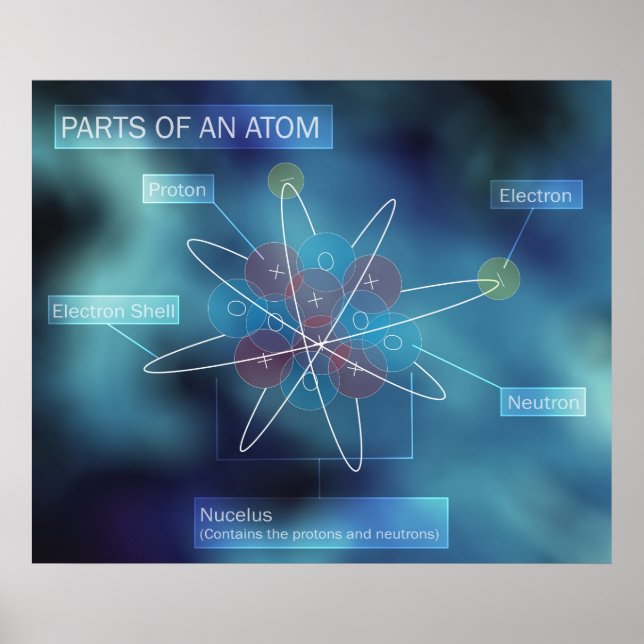 PARTS OF AN ATOM

Proton

Electron

Electron Shell

Neutron

Nucelus
(Contains the protons and neutrons)